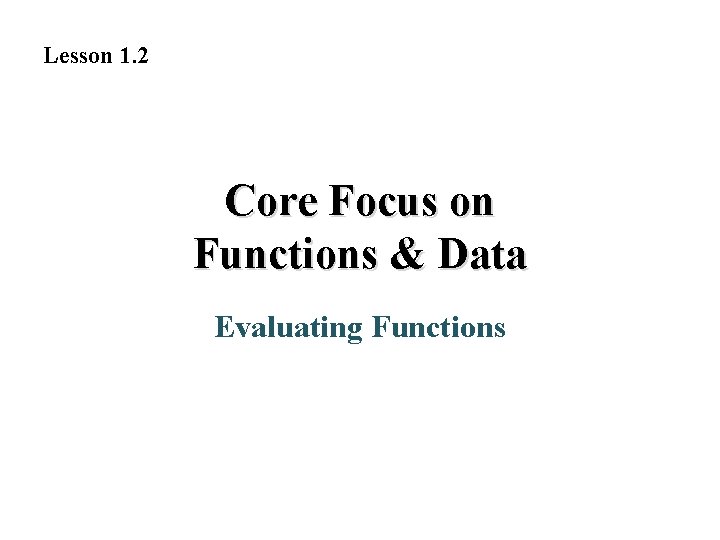 Lesson 1.2

Core Focus on Functions & Data

Evaluating Functions